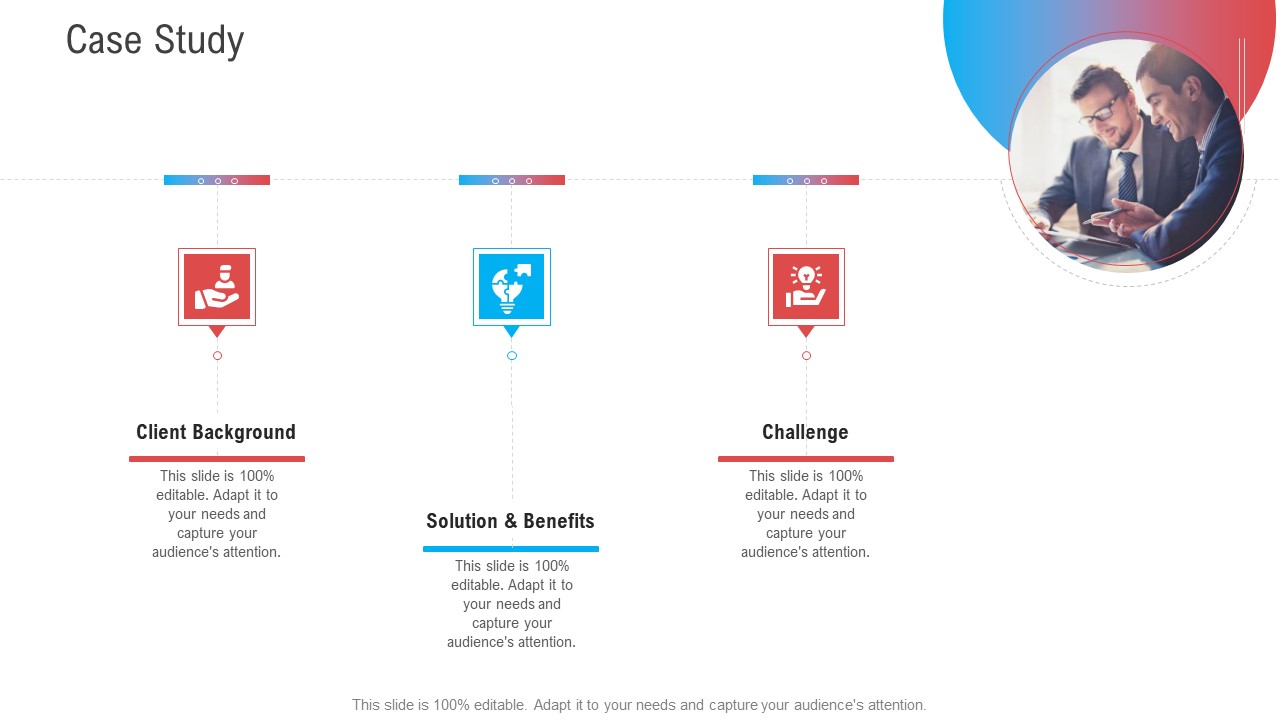 Case Study

Client Background

This slide is 100% editable. Adapt it to your needs and capture your audience's attention.

Solution & Benefits

This slide is 100% editable. Adapt it to your needs and capture your audience's attention.

Challenge

This slide is 100% editable. Adapt it to your needs and capture your audience's attention.

This slide is 100% editable. Adapt it to your needs and capture your audience's attention.